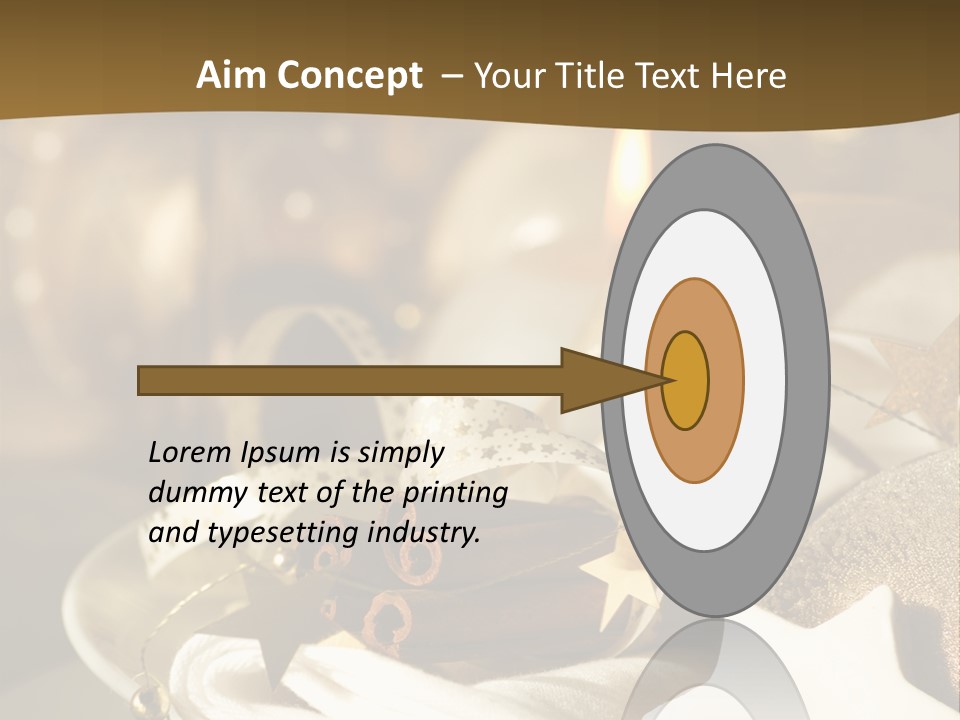 Aim Concept – Your Title Text Here

Lorem Ipsum is simply dummy text of the printing and typesetting industry.